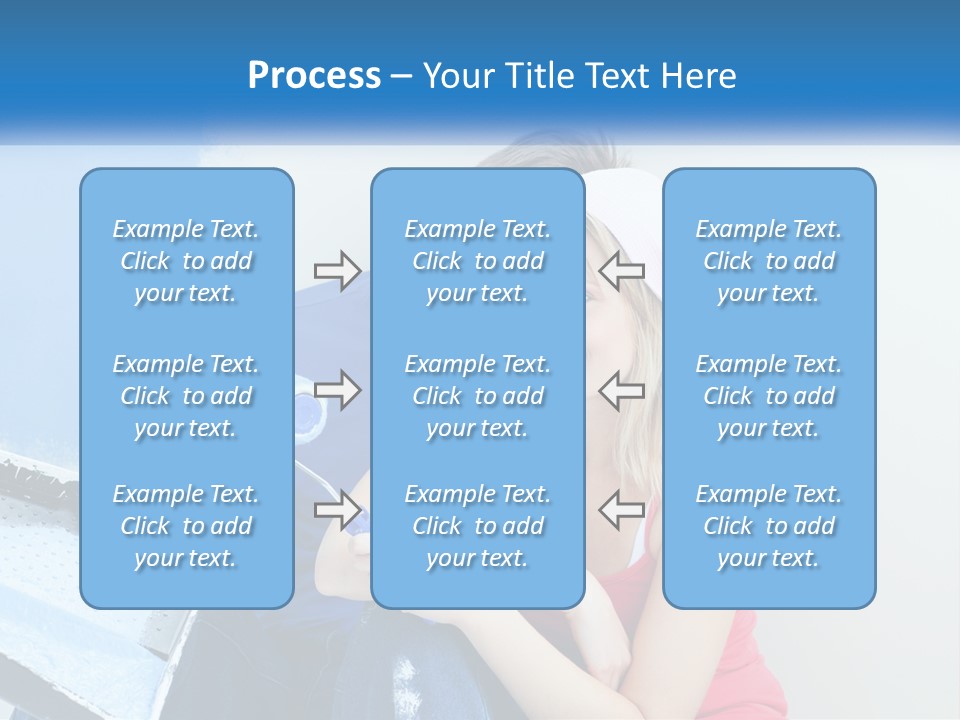 Process – Your Title Text Here

Example Text. Click to add your text.

Example Text. Click to add your text.

Example Text. Click to add your text.

Example Text. Click to add your text.

Example Text. Click to add your text.

Example Text. Click to add your text.

Example Text. Click to add your text.

Example Text. Click to add your text.

Example Text. Click to add your text.